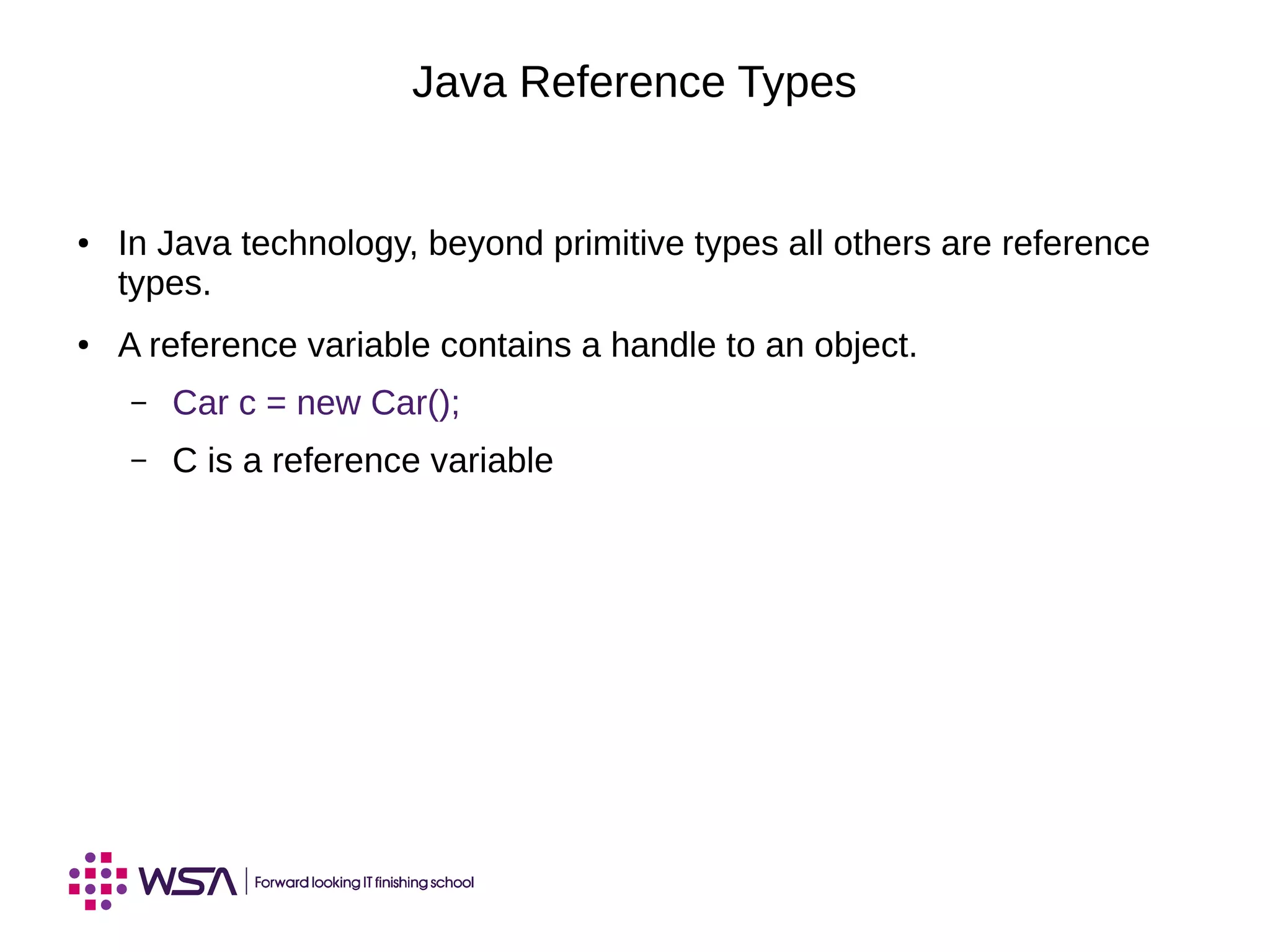 Java Reference Types

• In Java technology, beyond primitive types all others are reference types.

• A reference variable contains a handle to an object.

– Car c = new Car();

– C is a reference variable

WSA | Forward looking IT finishing school